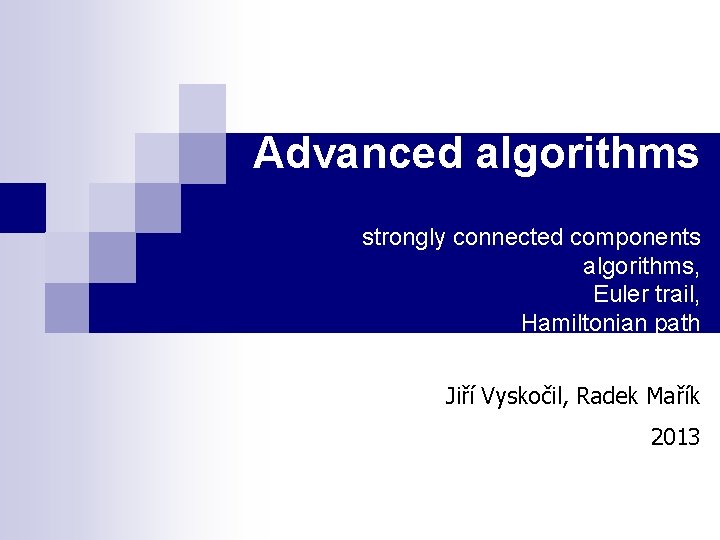 Advanced algorithms

strongly connected components algorithms,
Euler trail,
Hamiltonian path

Jiří Vyskočil, Radek Mařík

2013